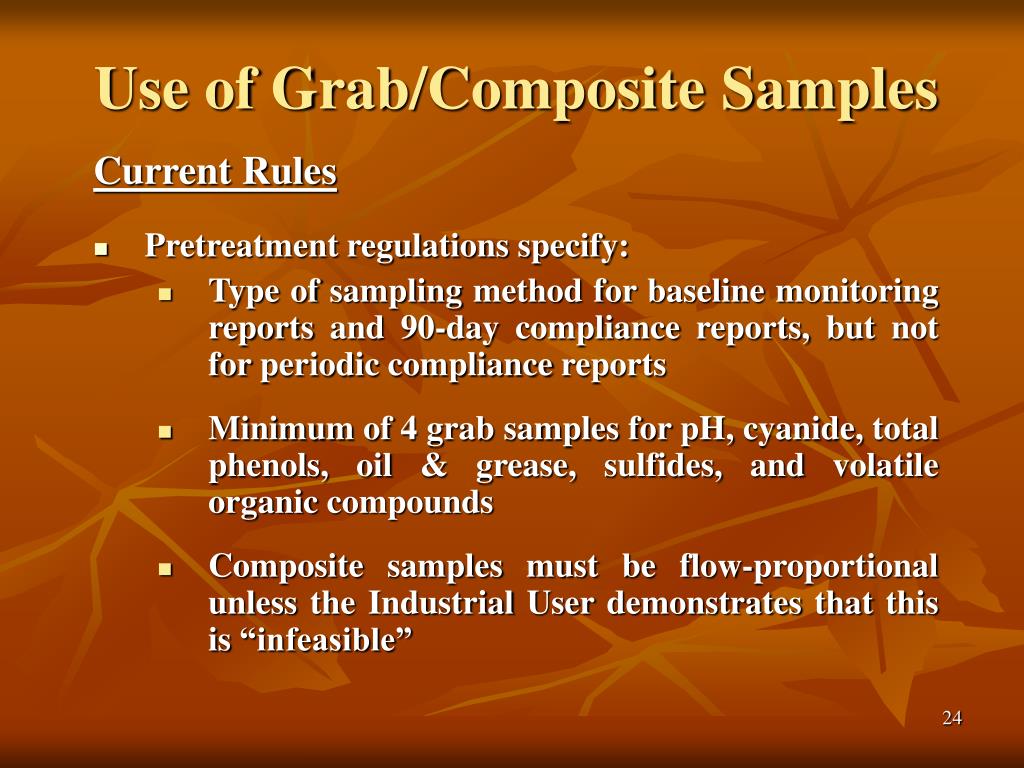 Use of Grab/Composite Samples

Current Rules

- Pretreatment regulations specify:
  - Type of sampling method for baseline monitoring reports and 90-day compliance reports, but not for periodic compliance reports
  - Minimum of 4 grab samples for pH, cyanide, total phenols, oil & grease, sulfides, and volatile organic compounds
  - Composite samples must be flow-proportional unless the Industrial User demonstrates that this is “infeasible”

24